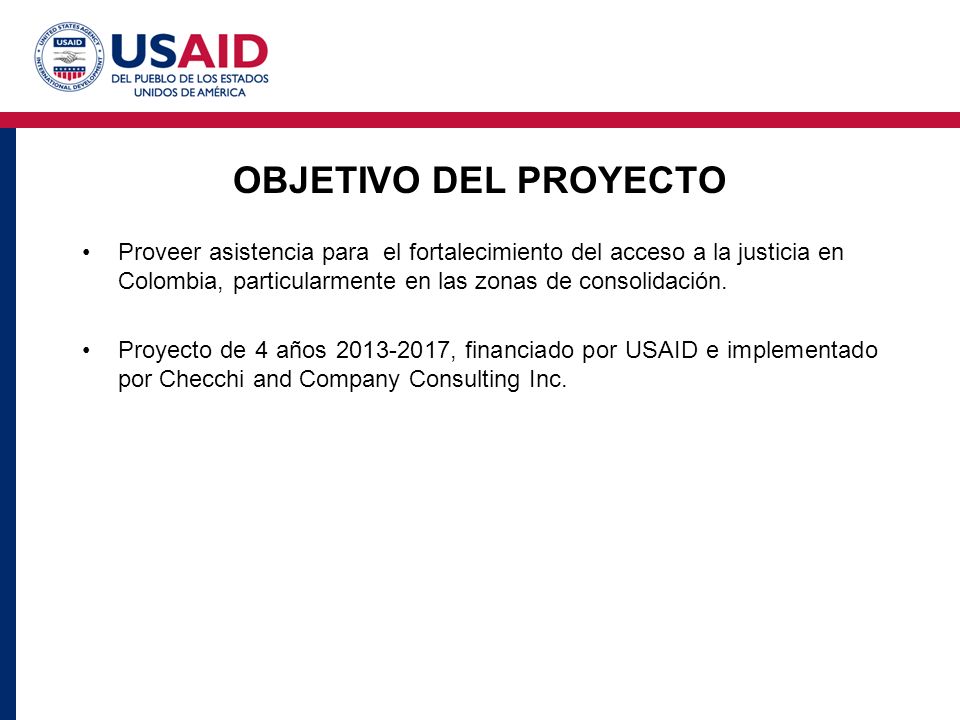 UNITED STATES AGENCY INTERNATIONAL DEVELOPMENT USAID

USAID
DEL PUEBLO DE LOS ESTADOS UNIDOS DE AMÉRICA

OBJETIVO DEL PROYECTO

• Proveer asistencia para el fortalecimiento del acceso a la justicia en Colombia, particularmente en las zonas de consolidación.

• Proyecto de 4 años 2013-2017, financiado por USAID e implementado por Checchi and Company Consulting Inc.